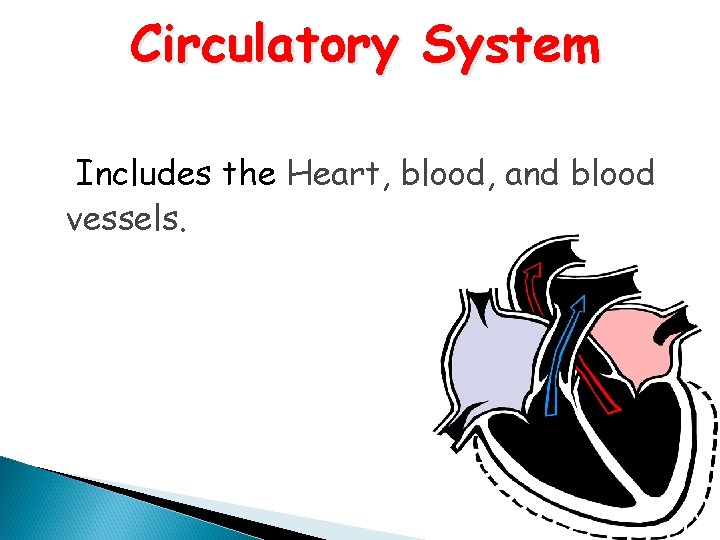 Circulatory System

Includes the Heart, blood, and blood vessels.